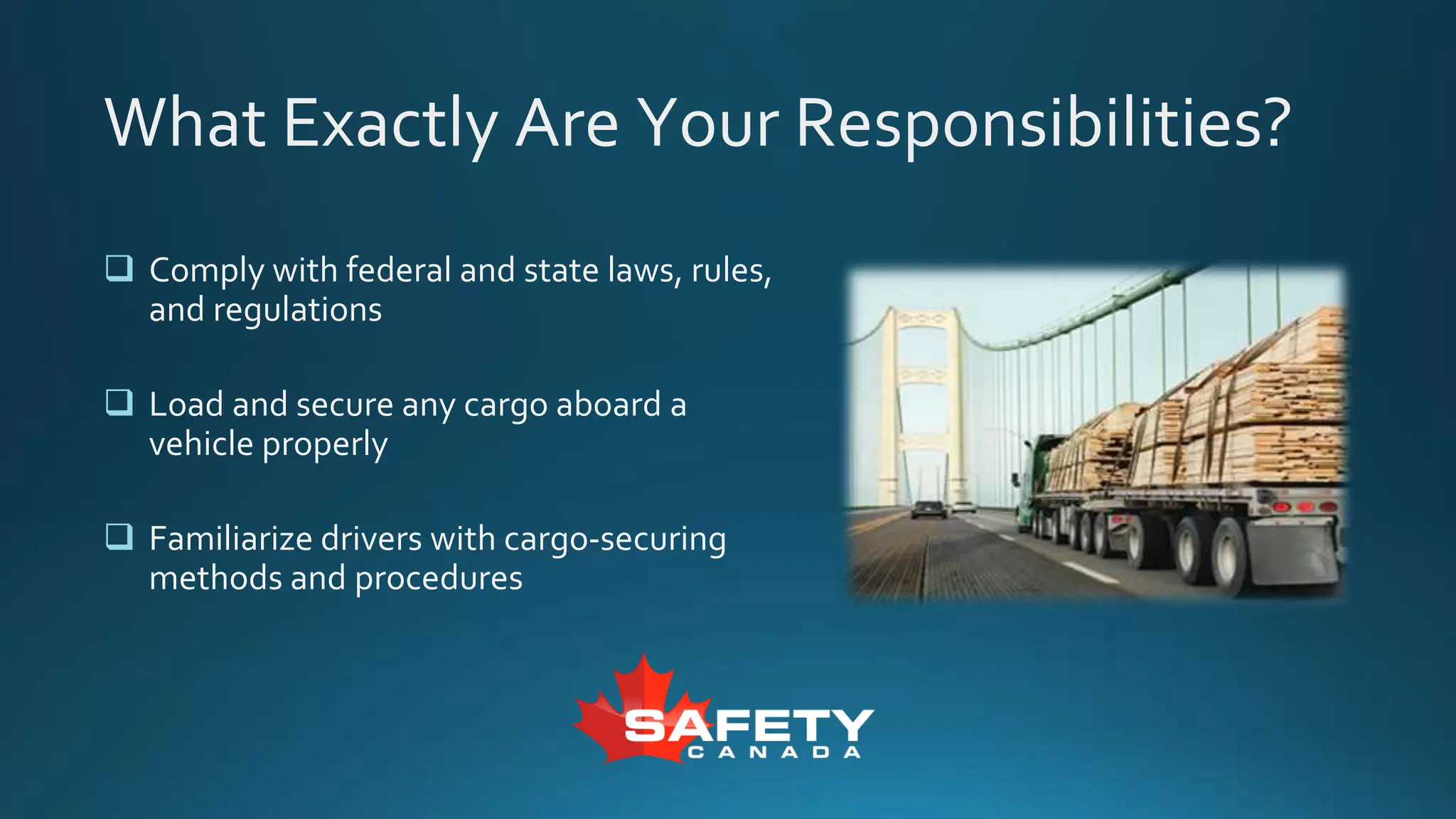 What Exactly Are Your Responsibilities?

❑ Comply with federal and state laws, rules, and regulations

❑ Load and secure any cargo aboard a vehicle properly

❑ Familiarize drivers with cargo-securing methods and procedures

SAFETY
CANADA